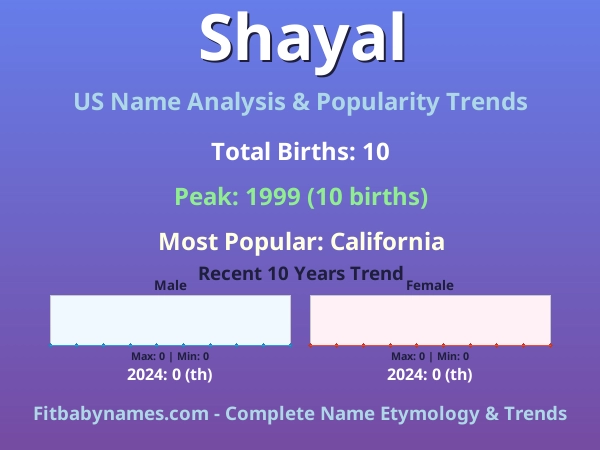 Shayal

US Name Analysis & Popularity Trends

Total Births: 10

Peak: 1999 (10 births)

Most Popular: California

Recent 10 Years Trend

Male

Max: 0 | Min: 0

2024: 0 (th)

Female

Max: 0 | Min: 0

2024: 0 (th)

Fitbabynames.com - Complete Name Etymology & Trends